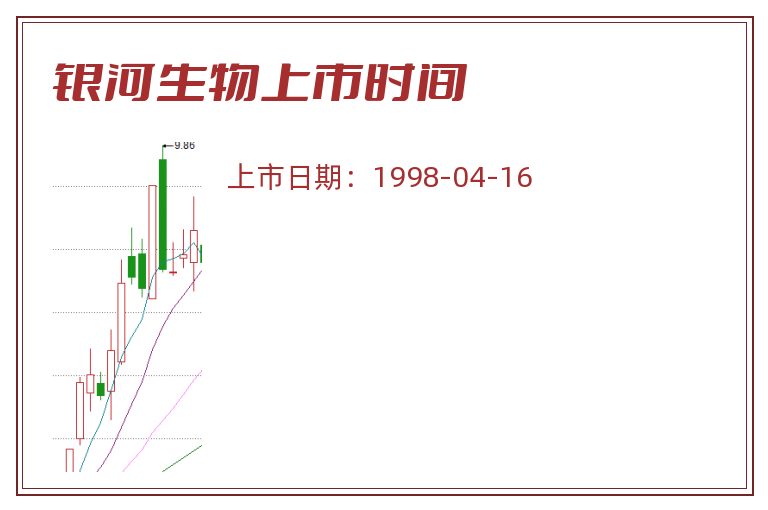 银河生物上市时间

9.86

上市日期：1998-04-16